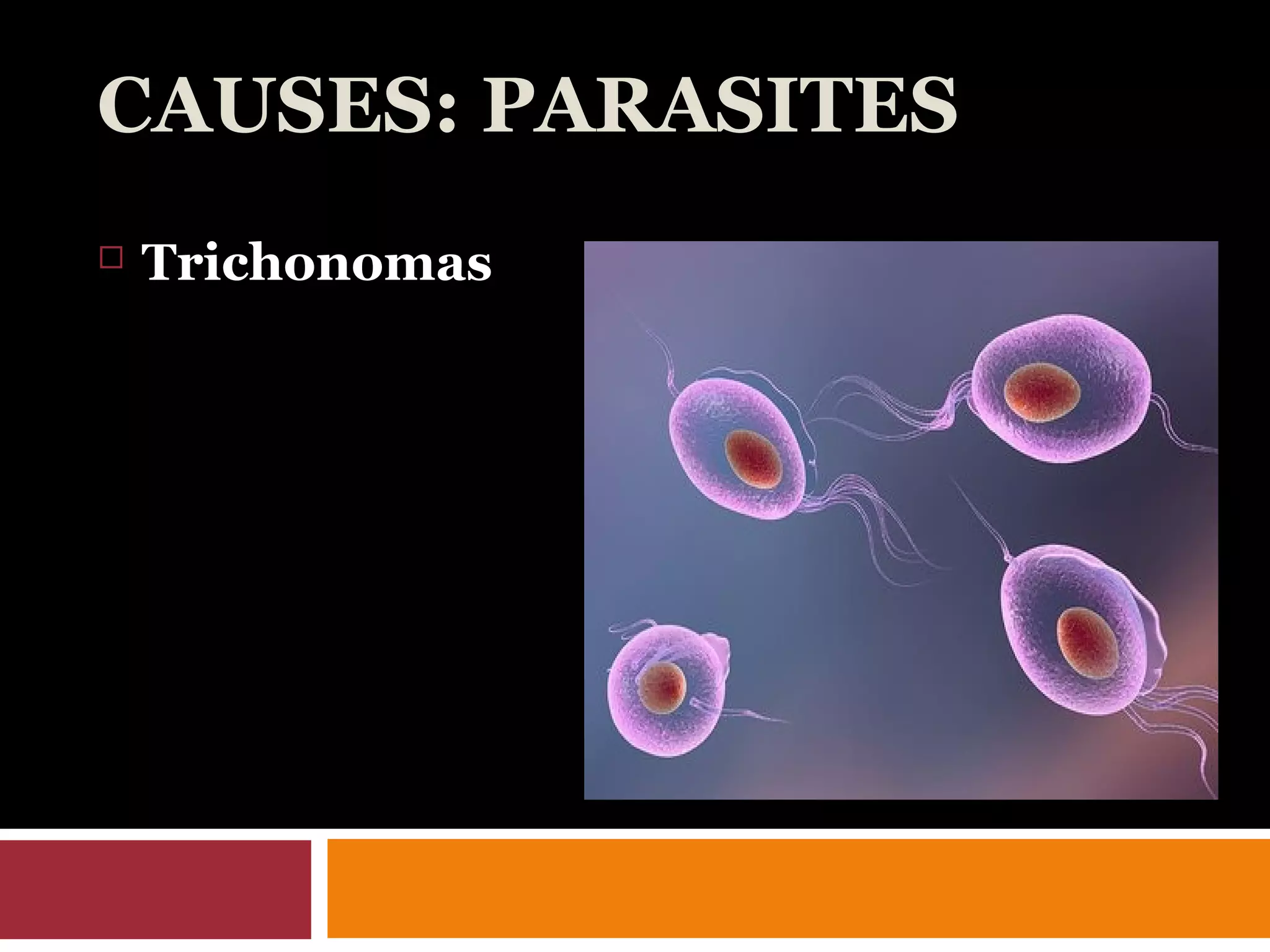 CAUSES: PARASITES

Trichonomas